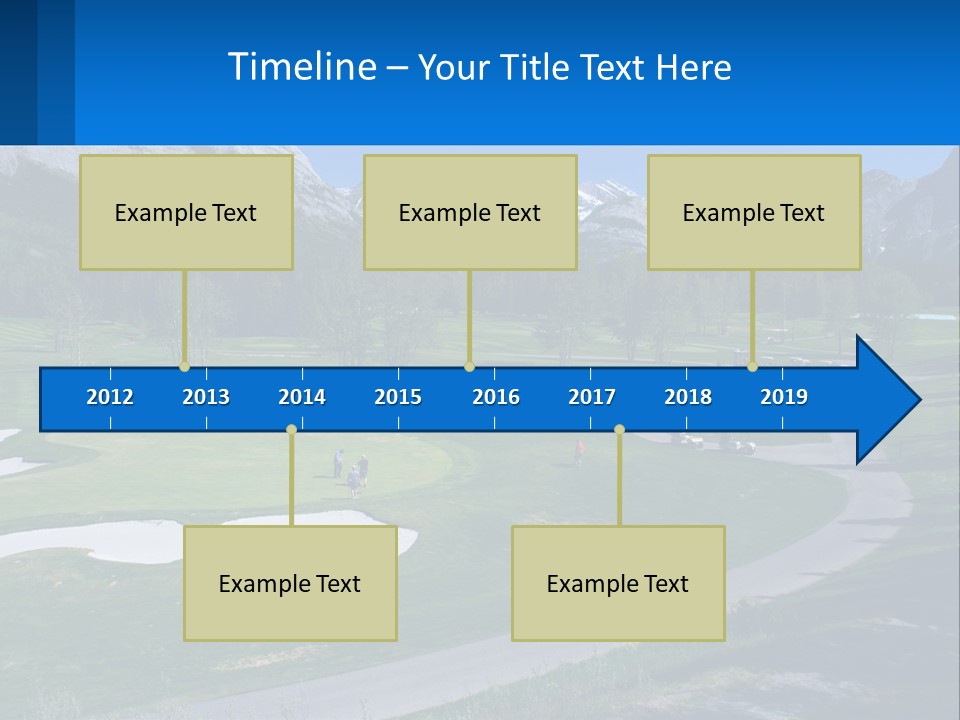 Timeline – Your Title Text Here

Example Text

Example Text

Example Text

2012 2013 2014 2015 2016 2017 2018 2019

Example Text

Example Text